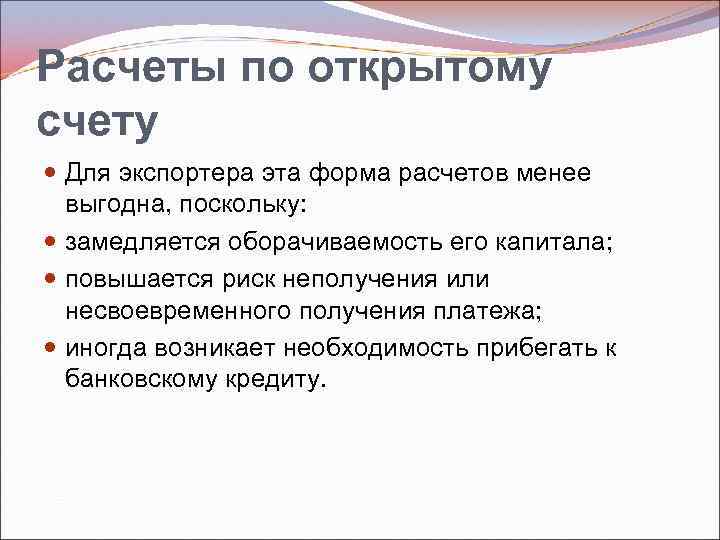 Расчеты по открытому счету

Для экспортера эта форма расчетов менее выгодна, поскольку:

замедляется оборачиваемость его капитала;

повышается риск неполучения или несвоевременного получения платежа;

иногда возникает необходимость прибегать к банковскому кредиту.